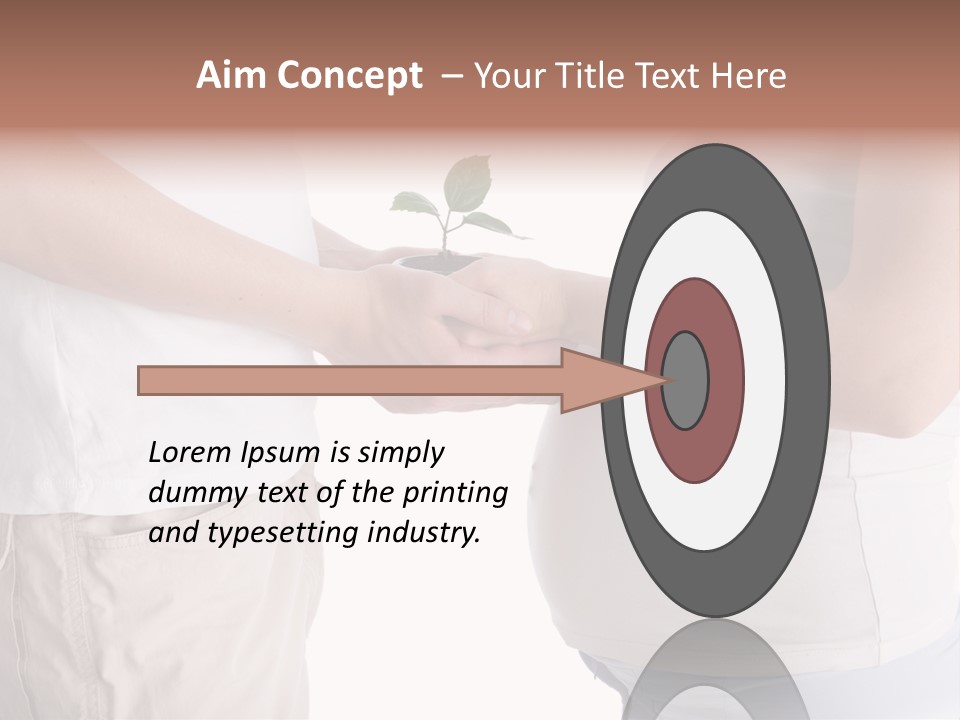 Aim Concept – Your Title Text Here

Lorem Ipsum is simply dummy text of the printing and typesetting industry.